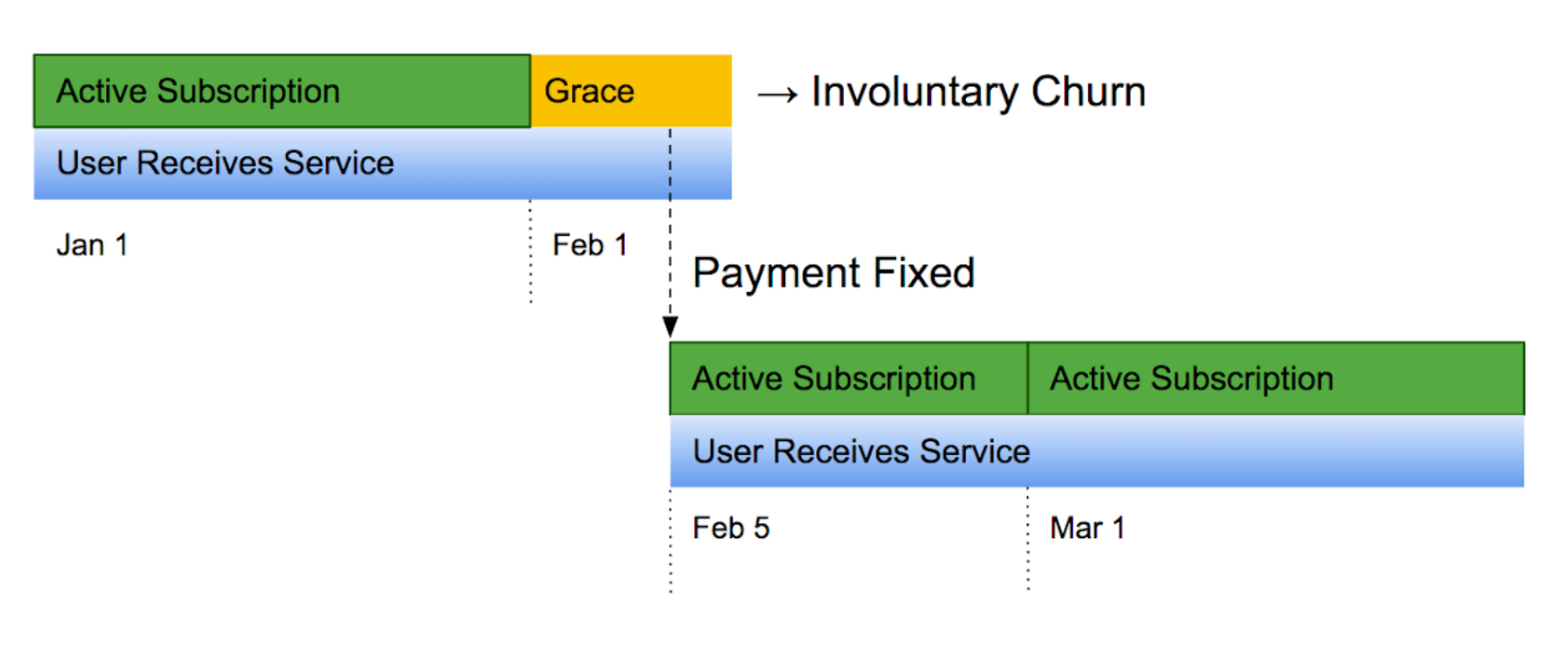 Active Subscription
Grace
→ Involuntary Churn
User Receives Service
Jan 1
Feb 1
Payment Fixed
Active Subscription
Active Subscription
User Receives Service
Feb 5
Mar 1